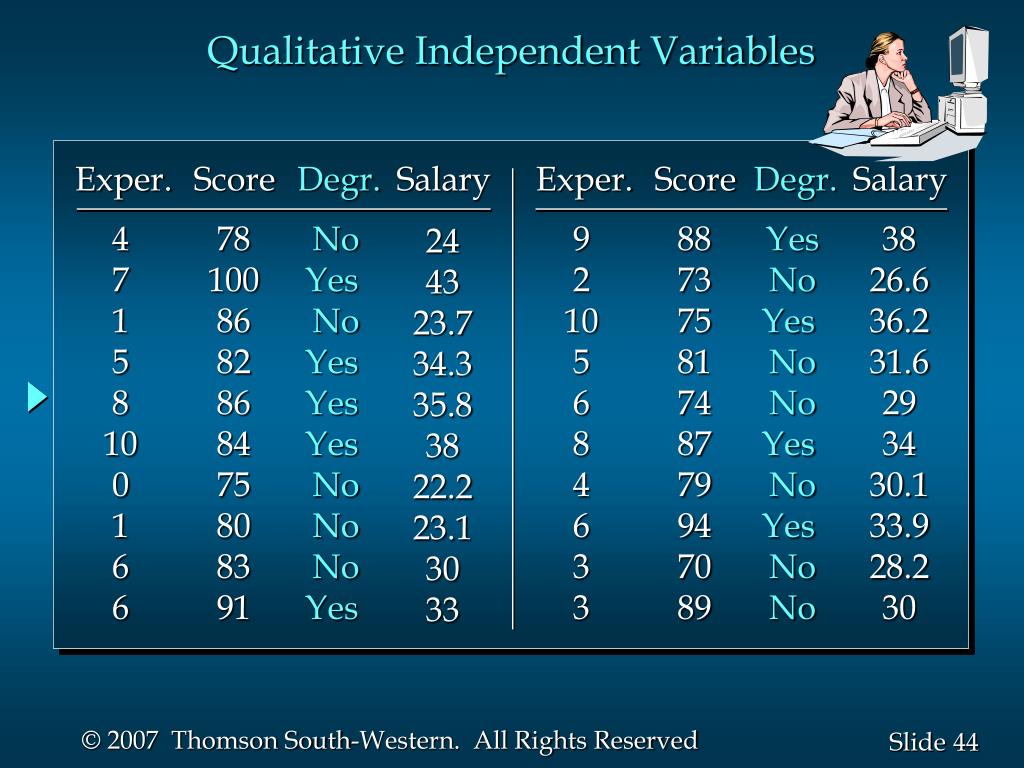 Qualitative Independent Variables

| Exper. | Score | Degr. | Salary |
|---|---|---|---|
| 4 | 78 | No | 24 |
| 7 | 100 | Yes | 43 |
| 1 | 86 | No | 23.7 |
| 5 | 82 | Yes | 34.3 |
| 8 | 86 | Yes | 35.8 |
| 10 | 84 | Yes | 38 |
| 0 | 75 | No | 22.2 |
| 1 | 80 | No | 23.1 |
| 6 | 83 | No | 30 |
| 6 | 91 | Yes | 33 |

| Exper. | Score | Degr. | Salary |
|---|---|---|---|
| 9 | 88 | Yes | 38 |
| 2 | 73 | No | 26.6 |
| 10 | 75 | Yes | 36.2 |
| 5 | 81 | No | 31.6 |
| 6 | 74 | No | 29 |
| 8 | 87 | Yes | 34 |
| 4 | 79 | No | 30.1 |
| 6 | 94 | Yes | 33.9 |
| 3 | 70 | No | 28.2 |
| 3 | 89 | No | 30 |

© 2007 Thomson South-Western. All Rights Reserved

Slide 44